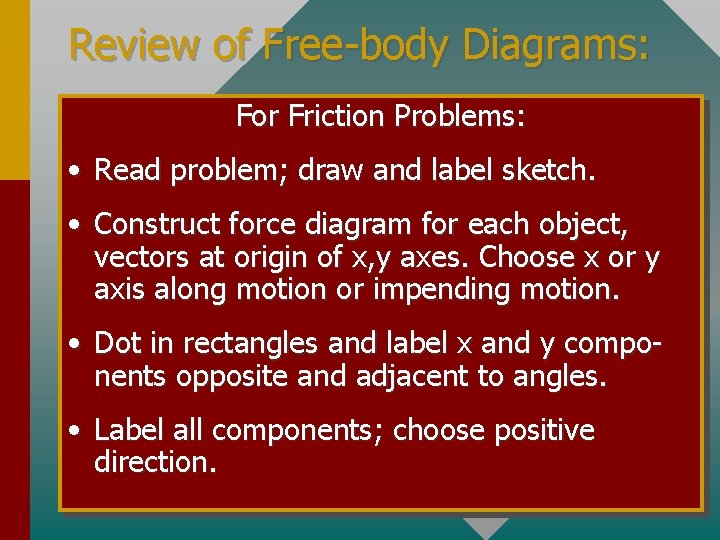 Review of Free-body Diagrams:

For Friction Problems:

• Read problem; draw and label sketch.

• Construct force diagram for each object, vectors at origin of x,y axes. Choose x or y axis along motion or impending motion.

• Dot in rectangles and label x and y components opposite and adjacent to angles.

• Label all components; choose positive direction.